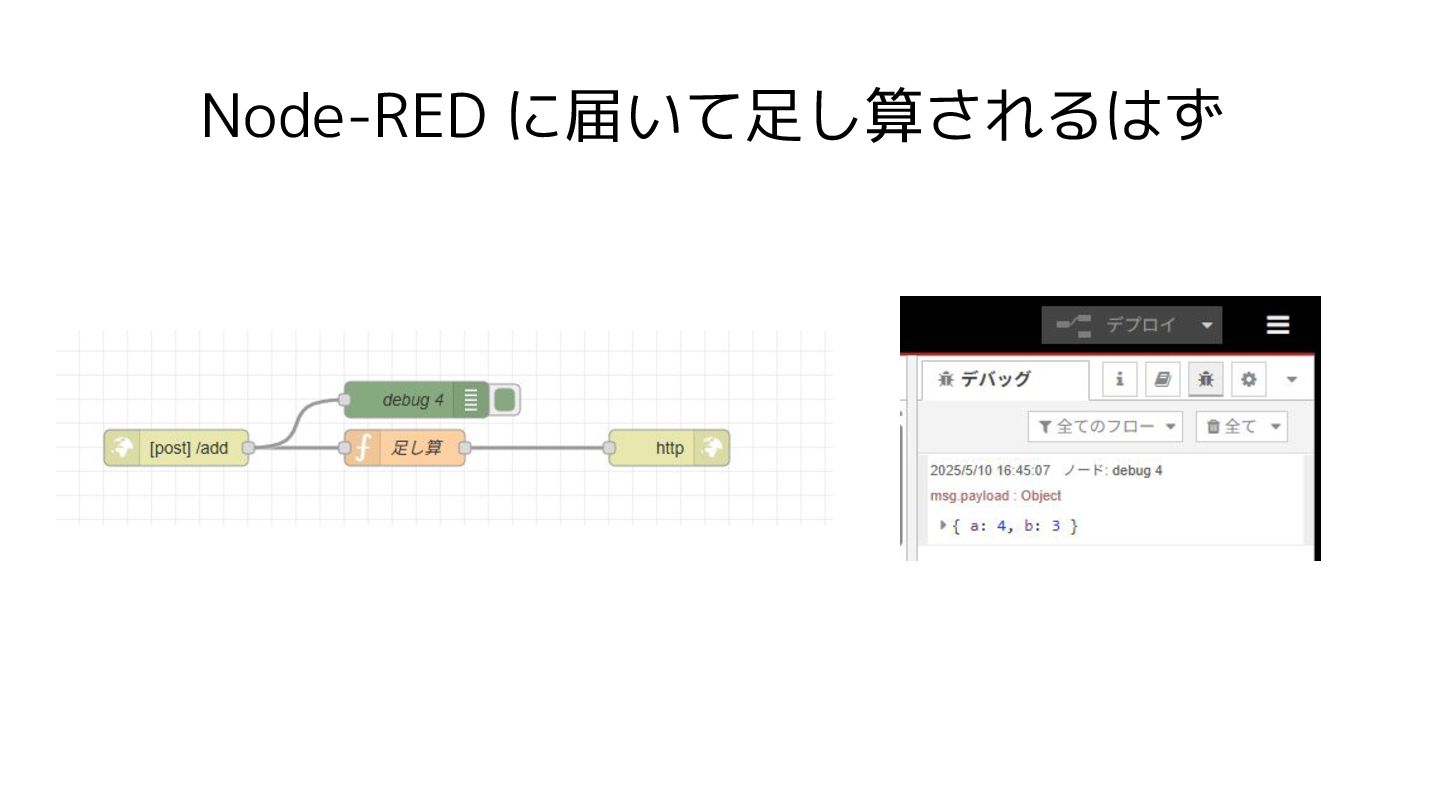 Node-RED に届いて足し算されるはず

debug 4

[post] /add

足し算

http

デプロイ

デバッグ

全てのフロー

全て

2025/5/10 16:45:07 ノード: debug 4

msg.payload : Object

{ a: 4, b: 3 }